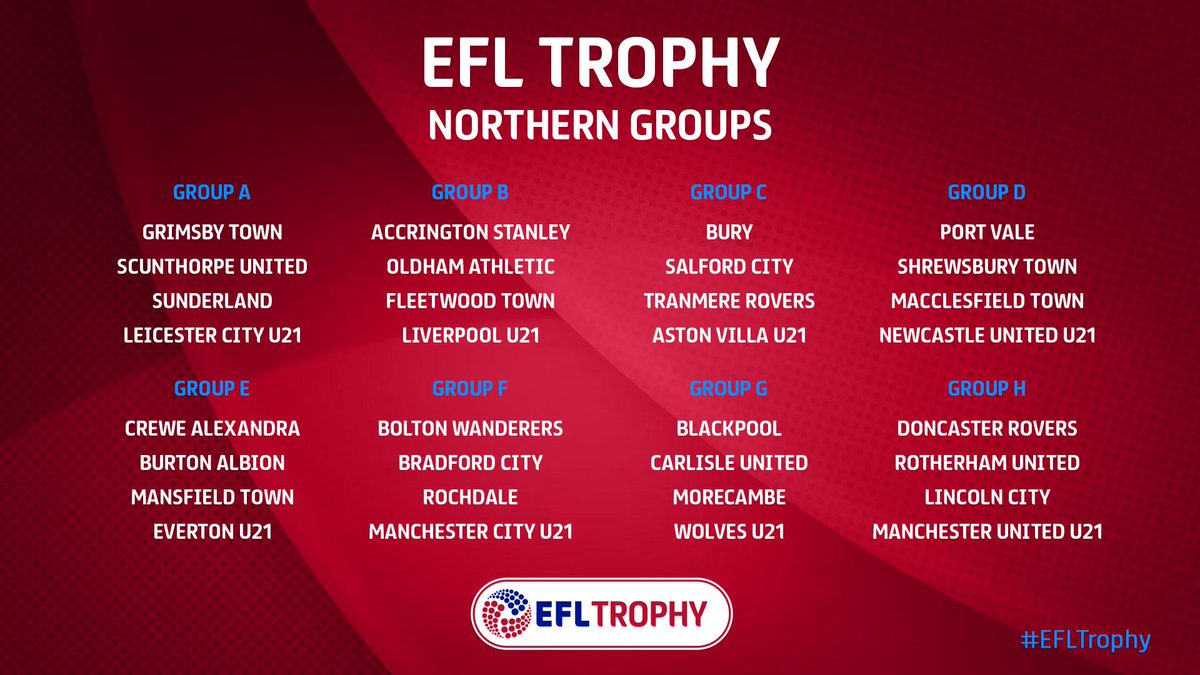 EFL TROPHY
NORTHERN GROUPS

GROUP A
GRIMSBY TOWN
SCUNTHORPE UNITED
SUNDERLAND
LEICESTER CITY U21

GROUP B
ACCRINGTON STANLEY
OLDHAM ATHLETIC
FLEETWOOD TOWN
LIVERPOOL U21

GROUP C
BURY
SALFORD CITY
TRANMERE ROVERS
ASTON VILLA U21

GROUP D
PORT VALE
SHREWSBURY TOWN
MACCLESFIELD TOWN
NEWCASTLE UNITED U21

GROUP E
CREWE ALEXANDRA
BURTON ALBION
MANSFIELD TOWN
EVERTON U21

GROUP F
BOLTON WANDERERS
BRADFORD CITY
ROCHDALE
MANCHESTER CITY U21

GROUP G
BLACKPOOL
CARLISLE UNITED
MORECAMBE
WOLVES U21

GROUP H
DONCASTER ROVERS
ROTHERHAM UNITED
LINCOLN CITY
MANCHESTER UNITED U21

EFL TROPHY

#EFLTrophy